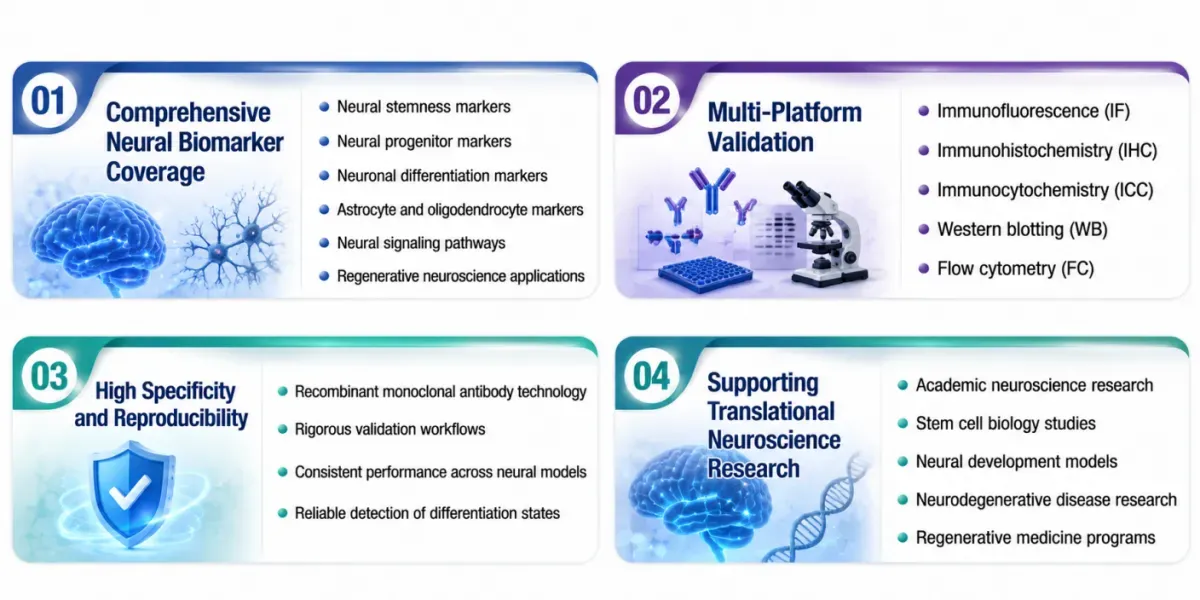 01 Comprehensive Neural Biomarker Coverage

- Neural stemness markers
- Neural progenitor markers
- Neuronal differentiation markers
- Astrocyte and oligodendrocyte markers
- Neural signaling pathways
- Regenerative neuroscience applications

02 Multi-Platform Validation

- Immunofluorescence (IF)
- Immunohistochemistry (IHC)
- Immunocytochemistry (ICC)
- Western blotting (WB)
- Flow cytometry (FC)

03 High Specificity and Reproducibility

- Recombinant monoclonal antibody technology
- Rigorous validation workflows
- Consistent performance across neural models
- Reliable detection of differentiation states

04 Supporting Translational Neuroscience Research

- Academic neuroscience research
- Stem cell biology studies
- Neural development models
- Neurodegenerative disease research
- Regenerative medicine programs